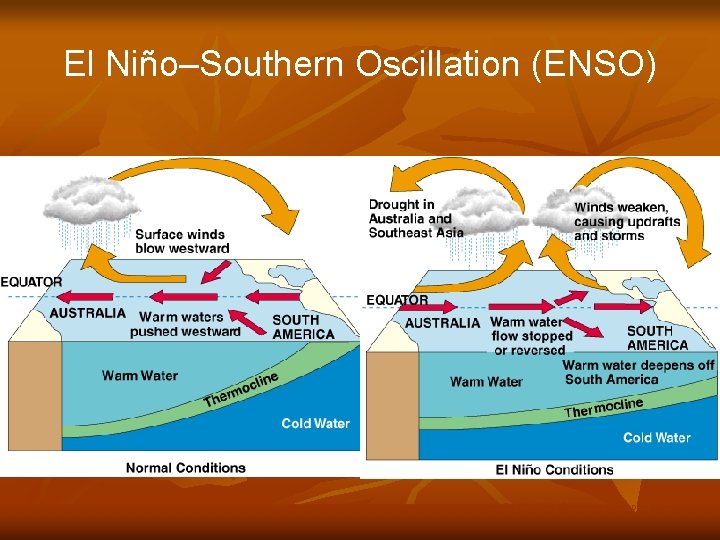 El Niño–Southern Oscillation (ENSO)

Surface winds blow westward

EQUATOR

AUSTRALIA

Warm waters pushed westward

SOUTH AMERICA

Warm Water

Thermocline

Cold Water

Normal Conditions

Drought in Australia and Southeast Asia

Winds weaken, causing updrafts and storms

EQUATOR

AUSTRALIA

Warm water flow stopped or reversed

SOUTH AMERICA

Warm water deepens off South America

Warm Water

Thermocline

Cold Water

El Niño Conditions